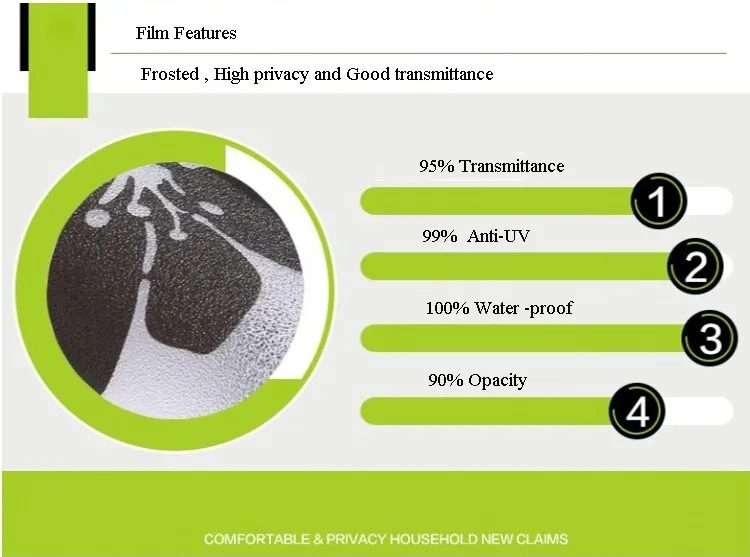 Film Features

Frosted , High privacy and Good transmittance

95% Transmittance

1

99%  Anti-UV

2

100% Water -proof

3

90% Opacity

4

COMFORTABLE & PRIVACY HOUSEHOLD NEW CLAIMS